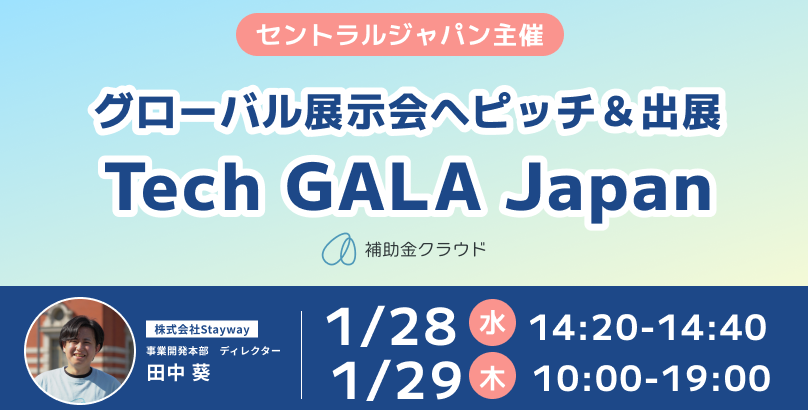 セントラルジャパン主催

グローバル展示会へピッチ＆出展

Tech GALA Japan

補助金クラウド

株式会社Stayway

事業開発本部　ディレクター

田中 葵

1/28 水 14:20-14:40

1/29 木 10:00-19:00